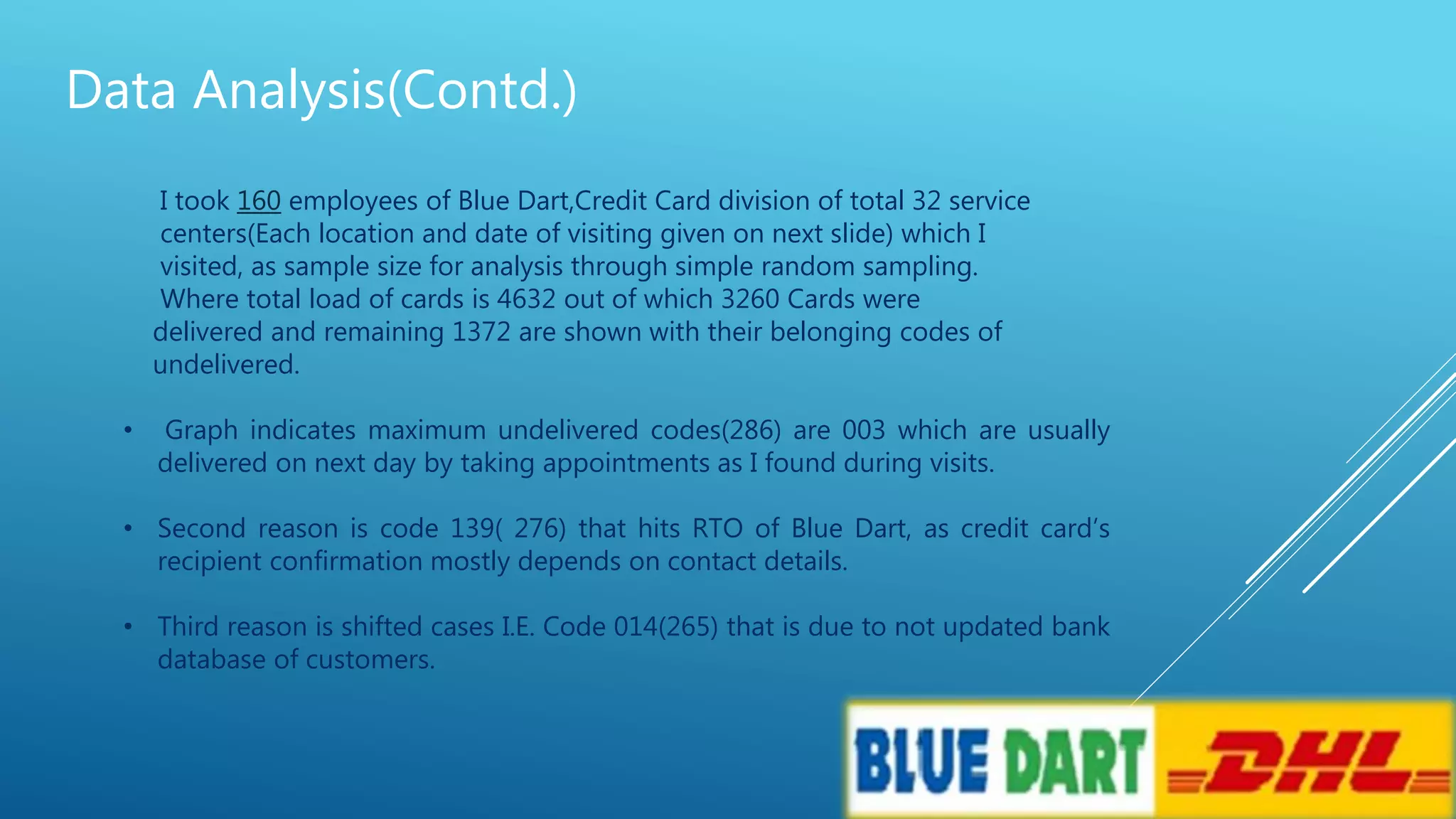 Data Analysis(Contd.)

I took 160 employees of Blue Dart,Credit Card division of total 32 service centers(Each location and date of visiting given on next slide) which I visited, as sample size for analysis through simple random sampling. Where total load of cards is 4632 out of which 3260 Cards were delivered and remaining 1372 are shown with their belonging codes of undelivered.

• Graph indicates maximum undelivered codes(286) are 003 which are usually delivered on next day by taking appointments as I found during visits.

• Second reason is code 139( 276) that hits RTO of Blue Dart, as credit card's recipient confirmation mostly depends on contact details.

• Third reason is shifted cases I.E. Code 014(265) that is due to not updated bank database of customers.

BLUE DART DHL